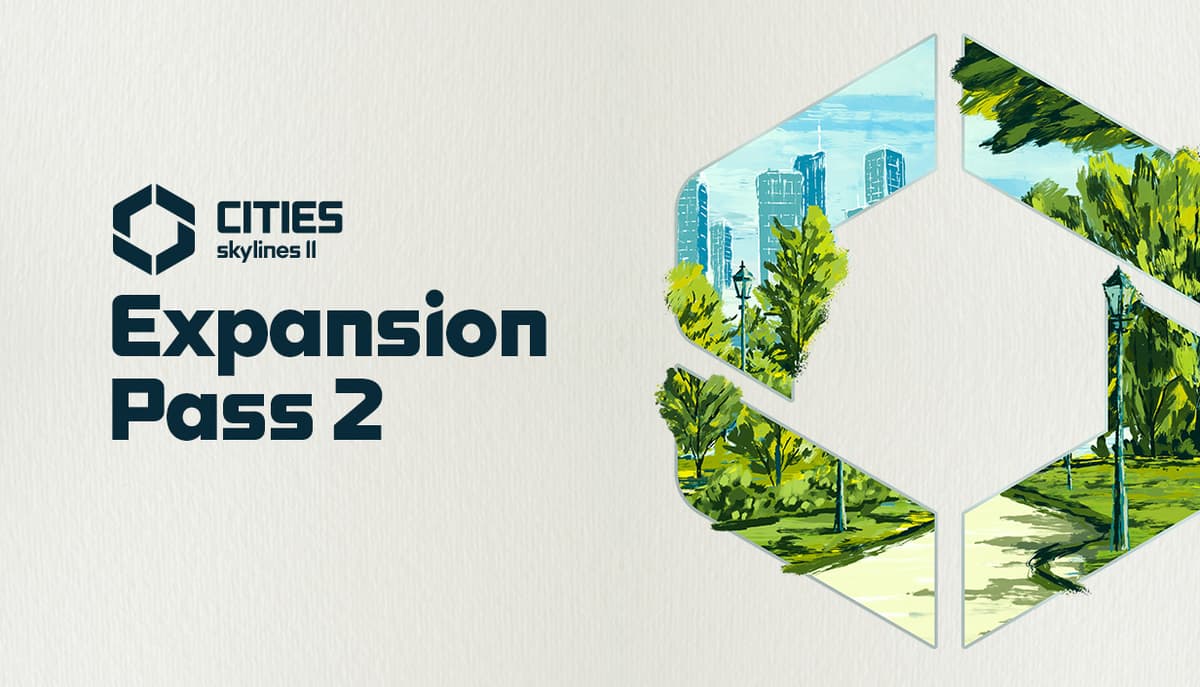 CITIES
skylines II
Expansion Pass 2